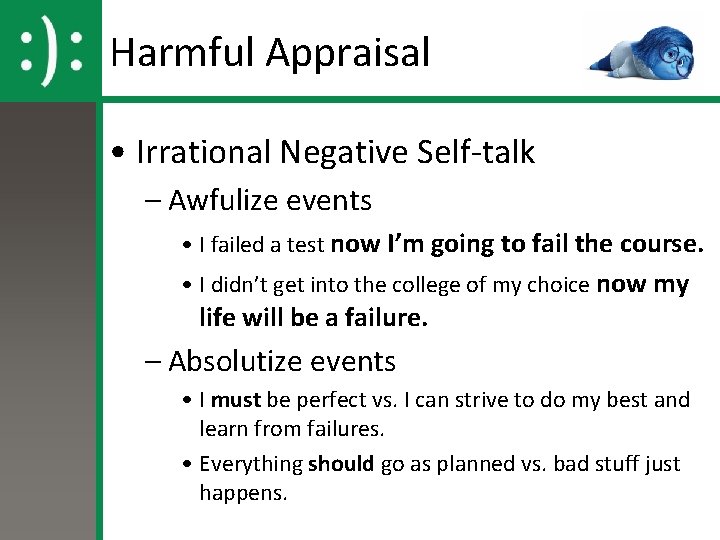 :):

Harmful Appraisal

• Irrational Negative Self-talk

– Awfulize events

• I failed a test now I'm going to fail the course.

• I didn't get into the college of my choice now my life will be a failure.

– Absolutize events

• I must be perfect vs. I can strive to do my best and learn from failures.

• Everything should go as planned vs. bad stuff just happens.